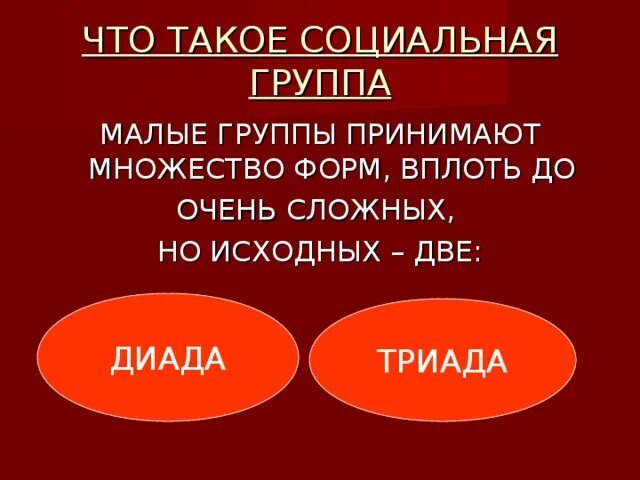 ЧТО ТАКОЕ СОЦИАЛЬНАЯ ГРУППА

МАЛЫЕ ГРУППЫ ПРИНИМАЮТ МНОЖЕСТВО ФОРМ, ВПЛОТЬ ДО

ОЧЕНЬ СЛОЖНЫХ,

НО ИСХОДНЫХ – ДВЕ:

ДИАДА

ТРИАДА